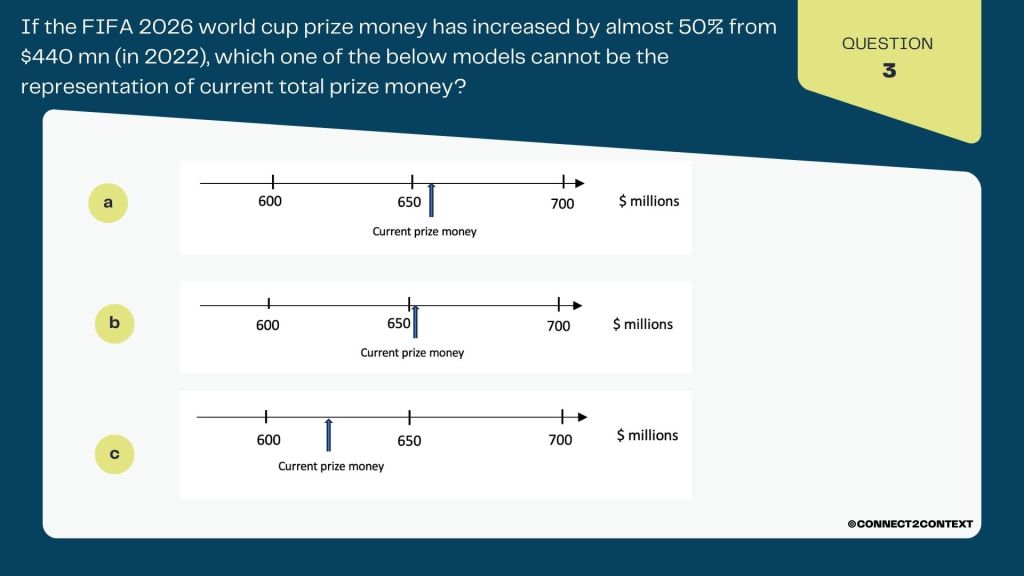 If the FIFA 2026 world cup prize money has increased by almost 50% from \$440 mn (in 2022), which one of the below models cannot be the representation of current total prize money?

QUESTION
3

a

600 650 700 \$ millions

Current prize money

b

600 650 700 \$ millions

Current prize money

c

600 650 700 \$ millions

Current prize money

©CONNECT2CONTEXT